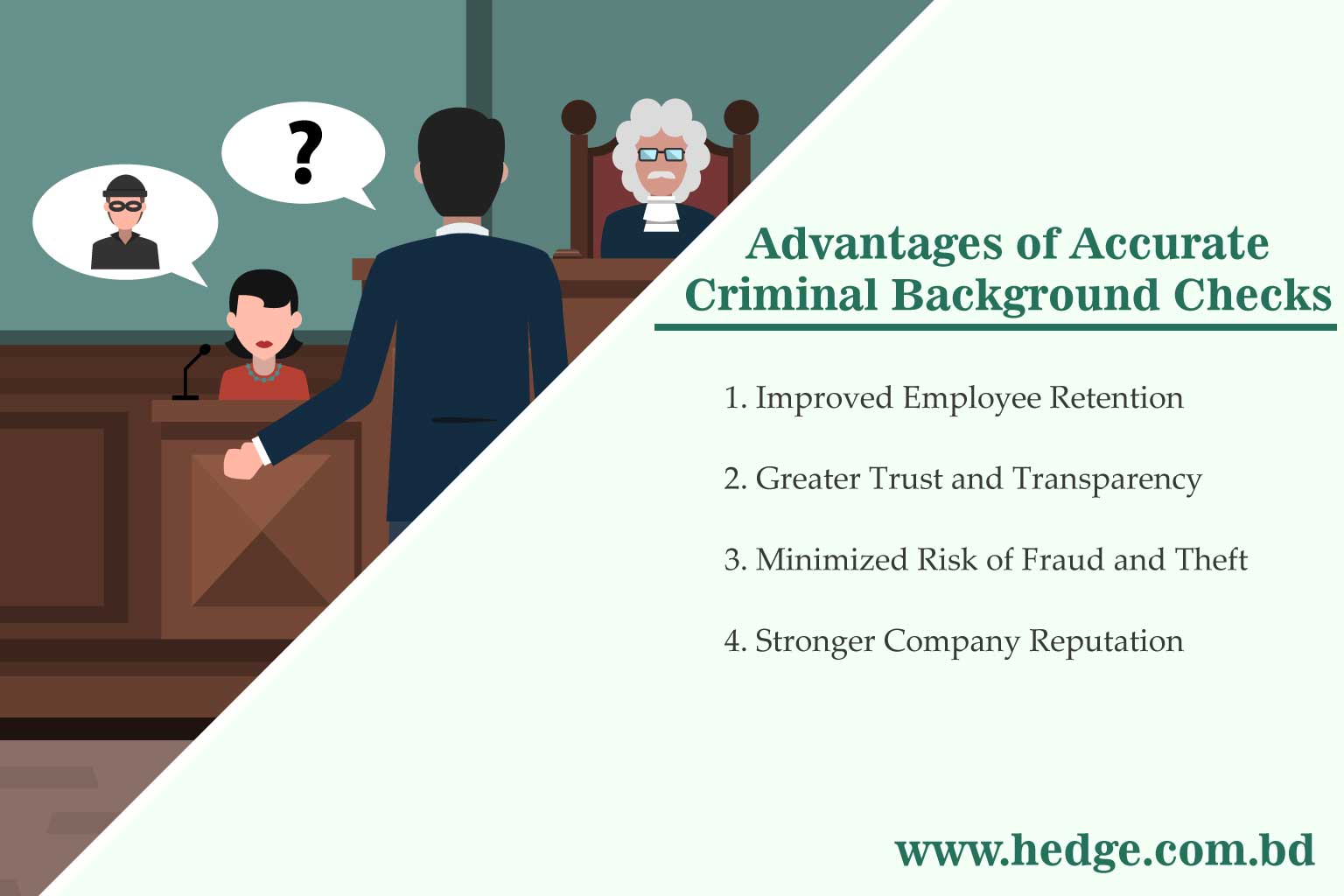 ?

Advantages of Accurate Criminal Background Checks

1. Improved Employee Retention

2. Greater Trust and Transparency

3. Minimized Risk of Fraud and Theft

4. Stronger Company Reputation

www.hedge.com.bd